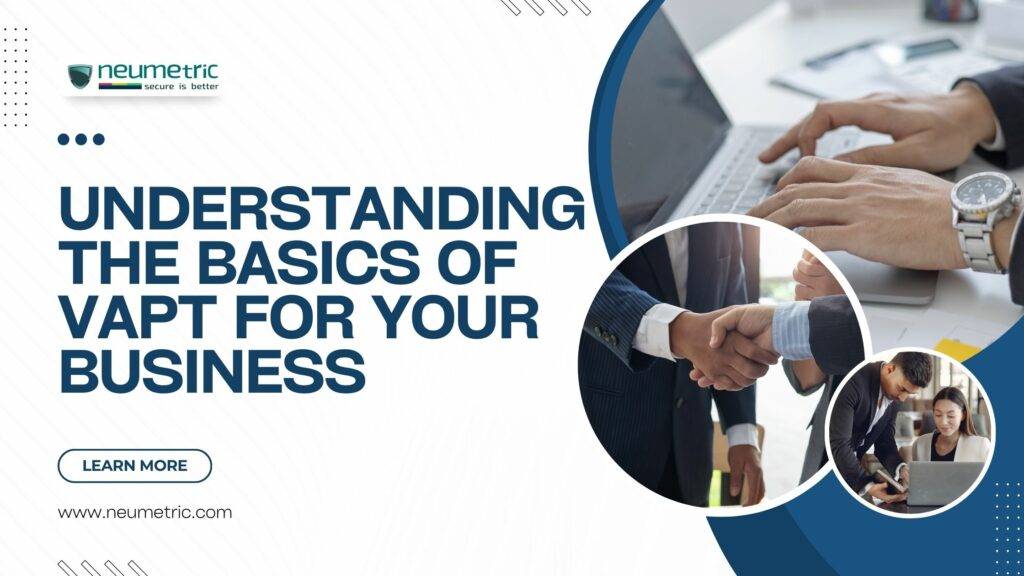 neumetric
secure is better

UNDERSTANDING THE BASICS OF VAPT FOR YOUR BUSINESS

LEARN MORE

www.neumetric.com